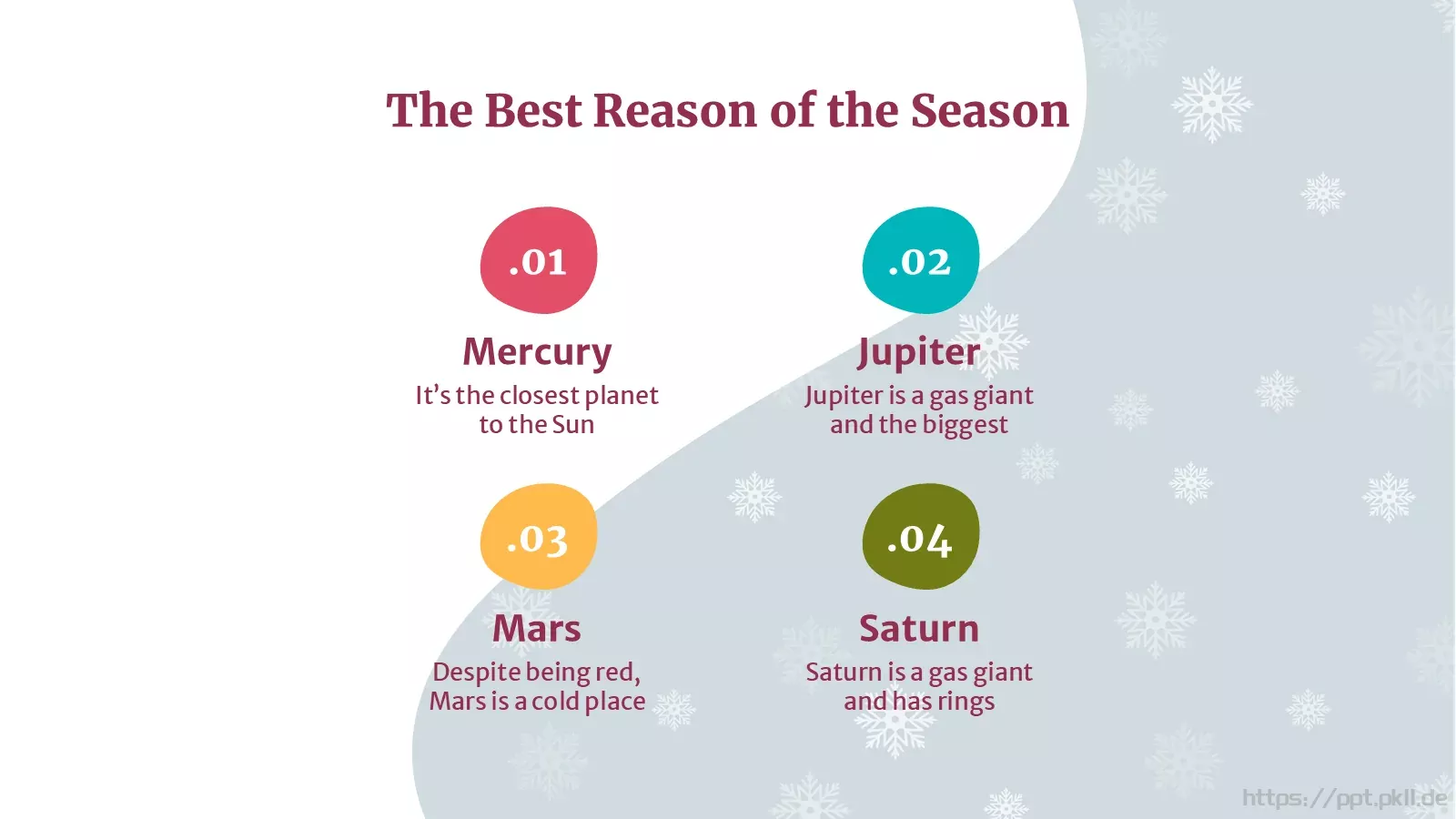 The Best Reason of the Season

.01

Mercury

It's the closest planet to the Sun

.02

Jupiter

Jupiter is a gas giant and the biggest

.03

Mars

Despite being red, Mars is a cold place

.04

Saturn

Saturn is a gas giant and has rings

https://ppt.pkll.de